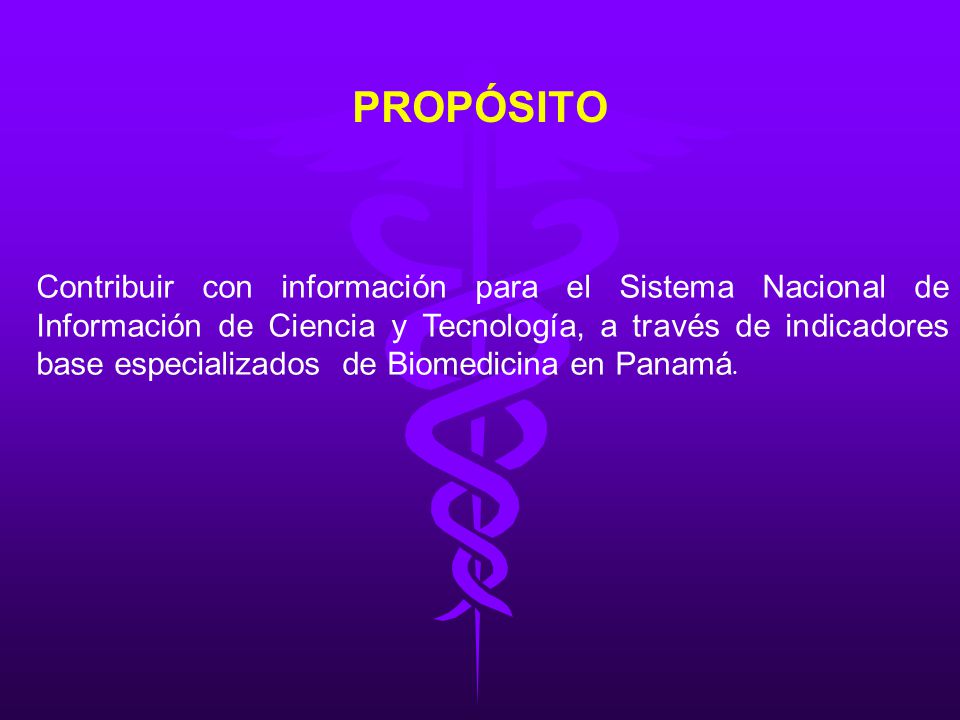 PROPÓSITO

Contribuir con información para el Sistema Nacional de Información de Ciencia y Tecnología, a través de indicadores base especializados de Biomedicina en Panamá.